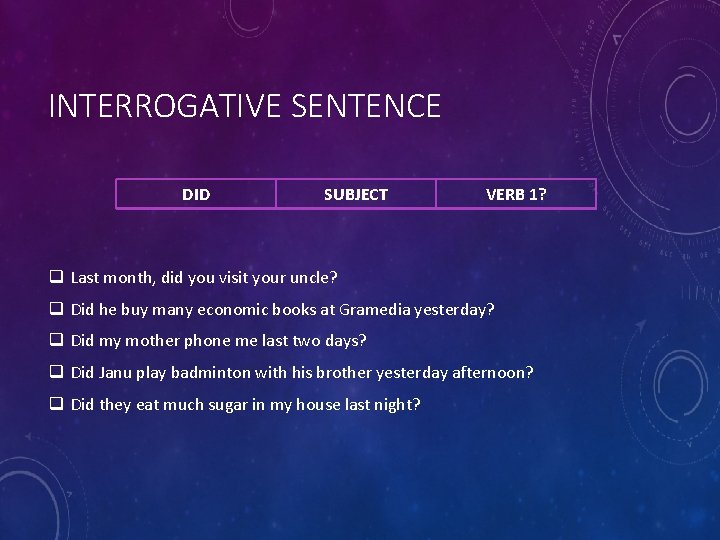 INTERROGATIVE SENTENCE

| DID | SUBJECT | VERB 1? |
|---|---|---|

❑ Last month, did you visit your uncle?

❑ Did he buy many economic books at Gramedia yesterday?

❑ Did my mother phone me last two days?

❑ Did Janu play badminton with his brother yesterday afternoon?

❑ Did they eat much sugar in my house last night?